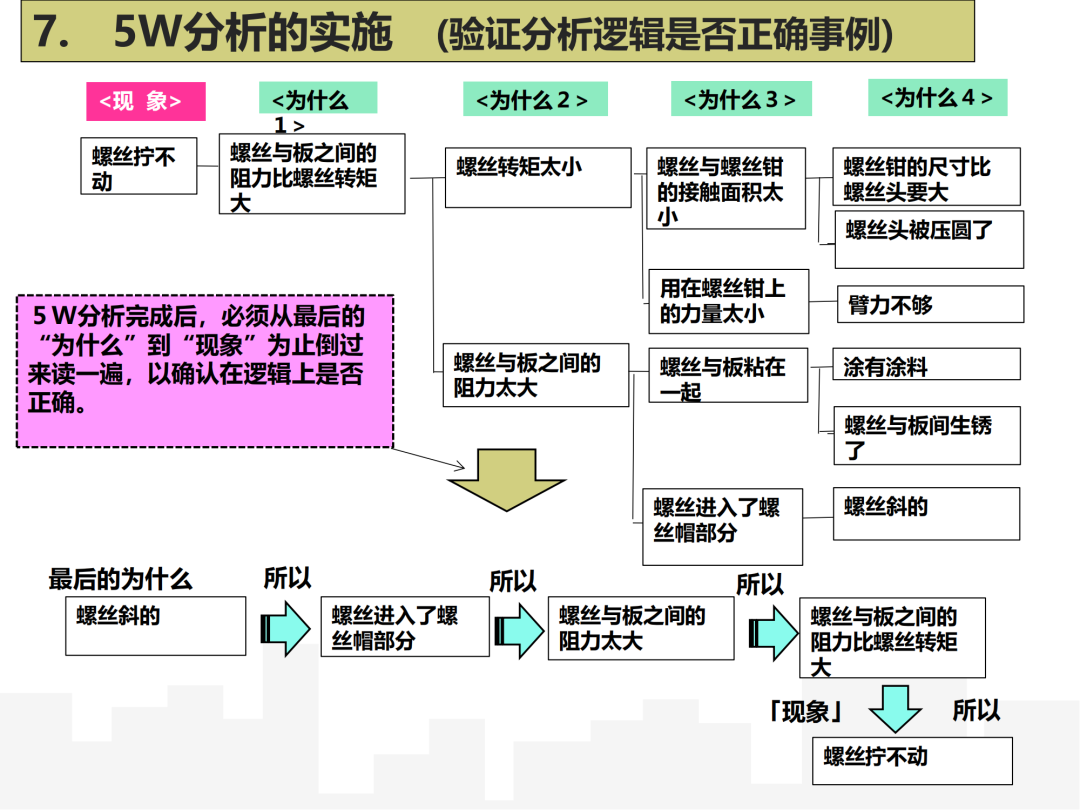 7. 5W分析的实施 (验证分析逻辑是否正确事例)

<现 象>

<为什么 1 >

<为什么 2 >

<为什么 3 >

<为什么 4 >

螺丝拧不动

螺丝与板之间的阻力比螺丝转矩大

螺丝转矩太小

螺丝与螺丝钳的接触面积太小

螺丝钳的尺寸比螺丝头要大

螺丝头被压圆了

用在螺丝钳上的力量太小

臂力不够

螺丝与板之间的阻力太大

螺丝与板粘在一起

涂有涂料

螺丝与板间生锈了

螺丝进入了螺丝帽部分

螺丝斜的

5 W分析完成后，必须从最后的“为什么”到“现象”为止倒过来读一遍，以确认在逻辑上是否正确。

最后的为什么

螺丝斜的

所以

螺丝进入了螺丝帽部分

所以

螺丝与板之间的阻力太大

所以

螺丝与板之间的阻力比螺丝转矩大

「现象」

所以

螺丝拧不动